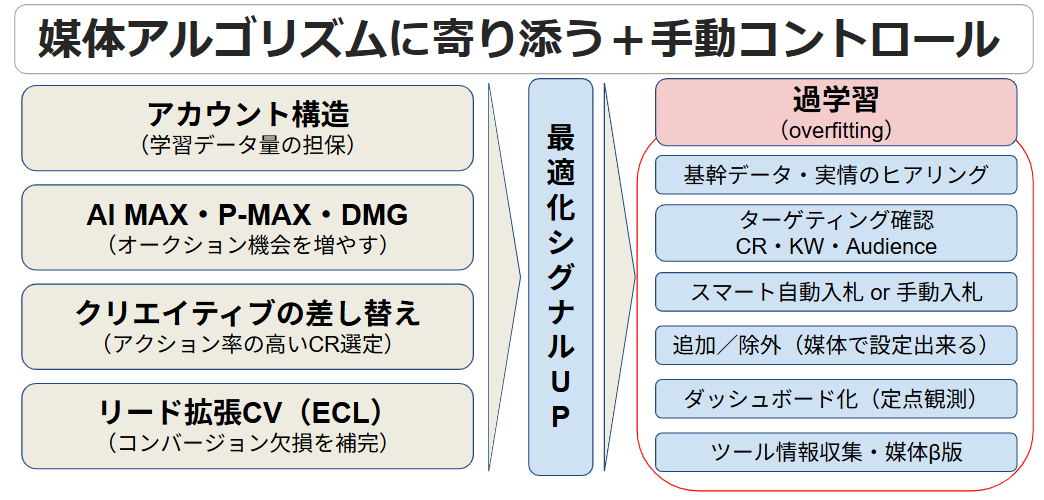 媒体アルゴリズムに寄り添う＋手動コントロール

アカウント構造
（学習データ量の担保）

AI MAX・P-MAX・DMG
（オークション機会を増やす）

クリエイティブの差し替え
（アクション率の高いCR選定）

リード拡張CV（ECL）
（コンバージョン欠損を補完）

最適化シグナルUP

過学習
（overfitting）

基幹データ・実情のヒアリング

ターゲティング確認
CR・KW・Audience

スマート自動入札 or 手動入札

追加／除外（媒体で設定出来る）

ダッシュボード化（定点観測）

ツール情報収集・媒体β版